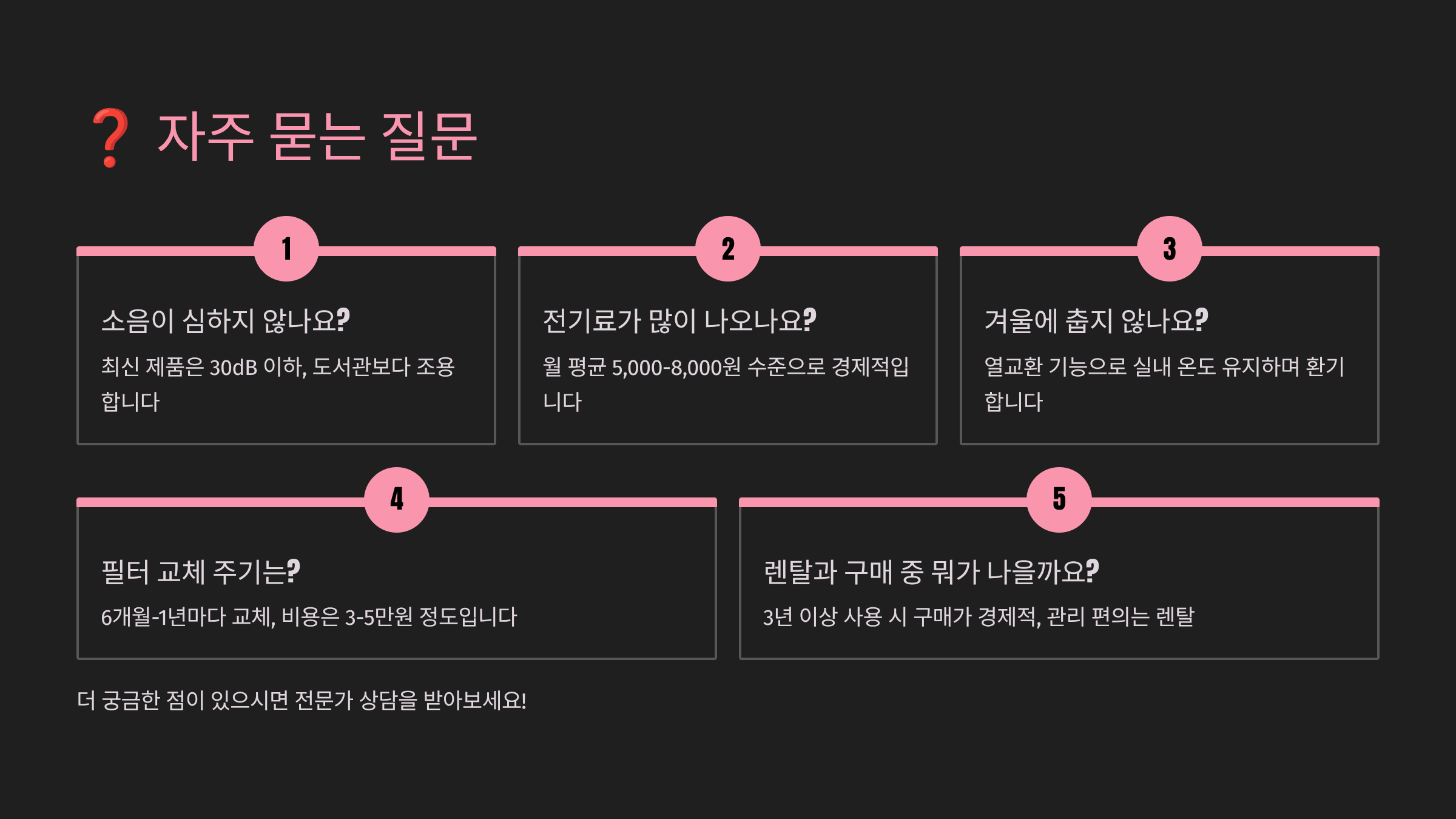 ❓ 자주 묻는 질문

1

소음이 심하지 않나요?

최신 제품은 30dB 이하, 도서관보다 조용합니다

2

전기료가 많이 나오나요?

월 평균 5,000-8,000원 수준으로 경제적입니다

3

겨울에 춥지 않나요?

열교환 기능으로 실내 온도 유지하며 환기합니다

4

필터 교체 주기는?

6개월-1년마다 교체, 비용은 3-5만원 정도입니다

5

렌탈과 구매 중 뭐가 나을까요?

3년 이상 사용 시 구매가 경제적, 관리 편의는 렌탈

더 궁금한 점이 있으시면 전문가 상담을 받아보세요!